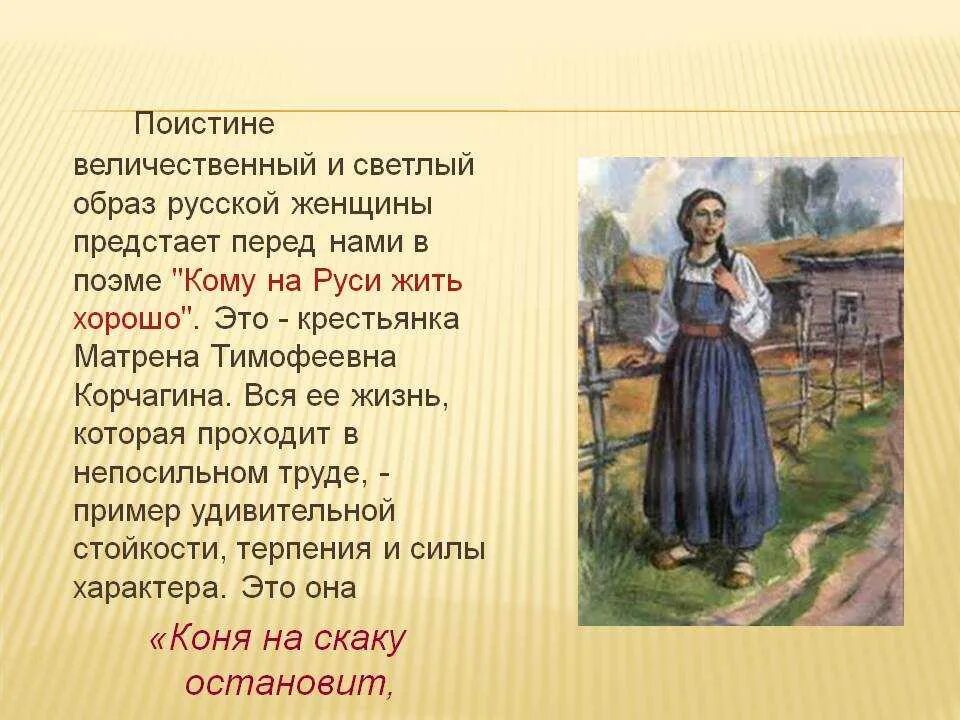 Поистине величественный и светлый образ русской женщины предстает перед нами в поэме "Кому на Руси жить хорошо". Это - крестьянка Матрена Тимофеевна Корчагина. Вся ее жизнь, которая проходит в непосильном труде, - пример удивительной стойкости, терпения и силы характера. Это она

«Коня на скаку остановит,